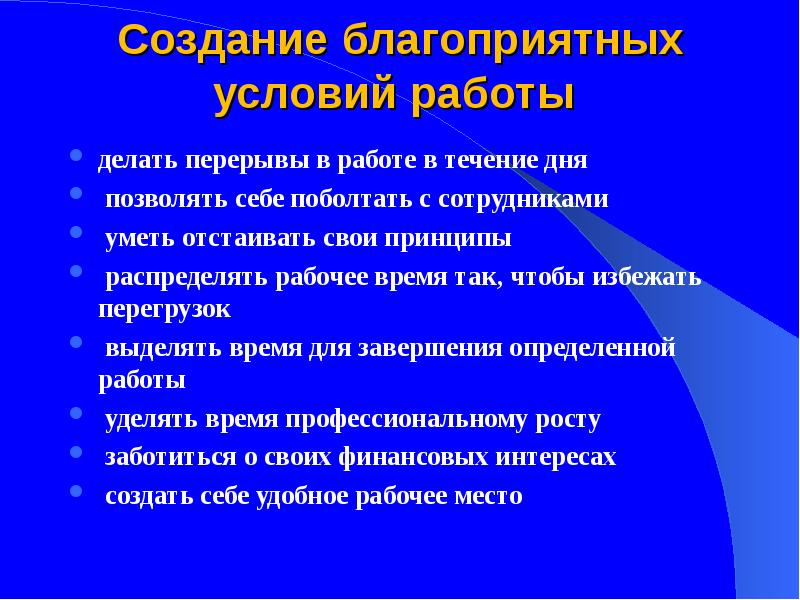 Создание благоприятных условий работы

- делать перерывы в работе в течение дня
- позволять себе поболтать с сотрудниками
- уметь отстаивать свои принципы
- распределять рабочее время так, чтобы избежать перегрузок
- выделять время для завершения определенной работы
- уделять время профессиональному росту
- заботиться о своих финансовых интересах
- создать себе удобное рабочее место